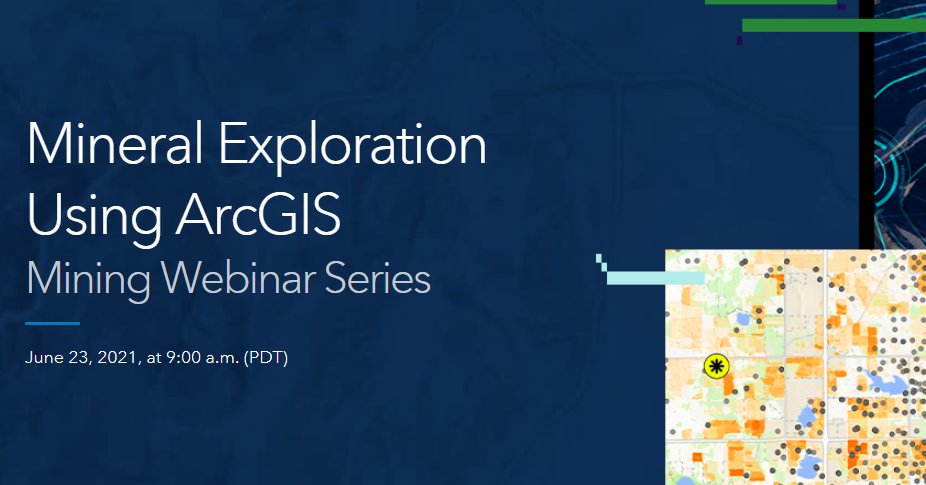 Mineral Exploration Using ArcGIS
Mining Webinar Series

June 23, 2021, at 9:00 a.m. (PDT)